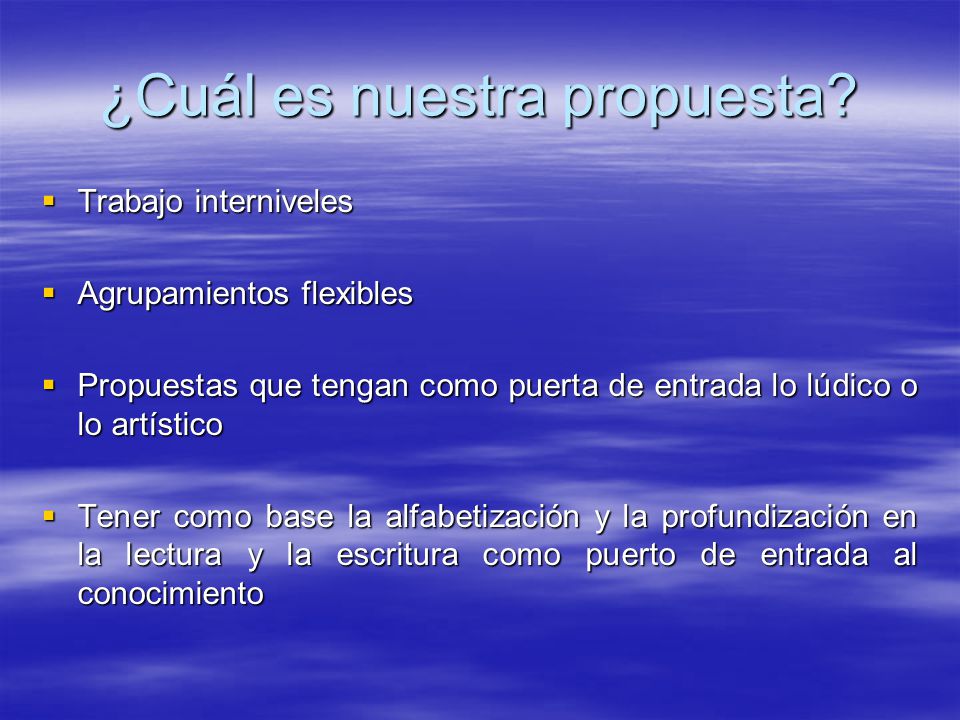 ¿Cuál es nuestra propuesta?

▪ Trabajo interniveles

▪ Agrupamientos flexibles

▪ Propuestas que tengan como puerta de entrada lo lúdico o lo artístico

▪ Tener como base la alfabetización y la profundización en la lectura y la escritura como puerto de entrada al conocimiento